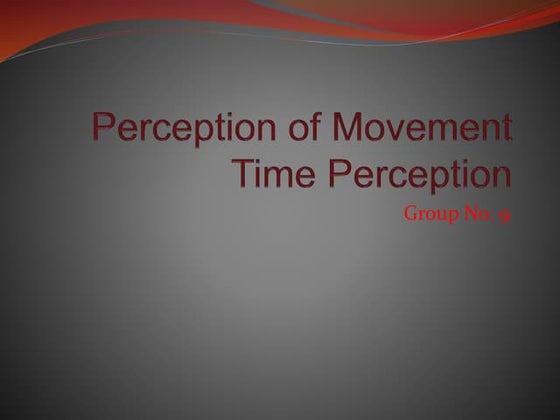 Perception of Movement
Time Perception

Group No. 9